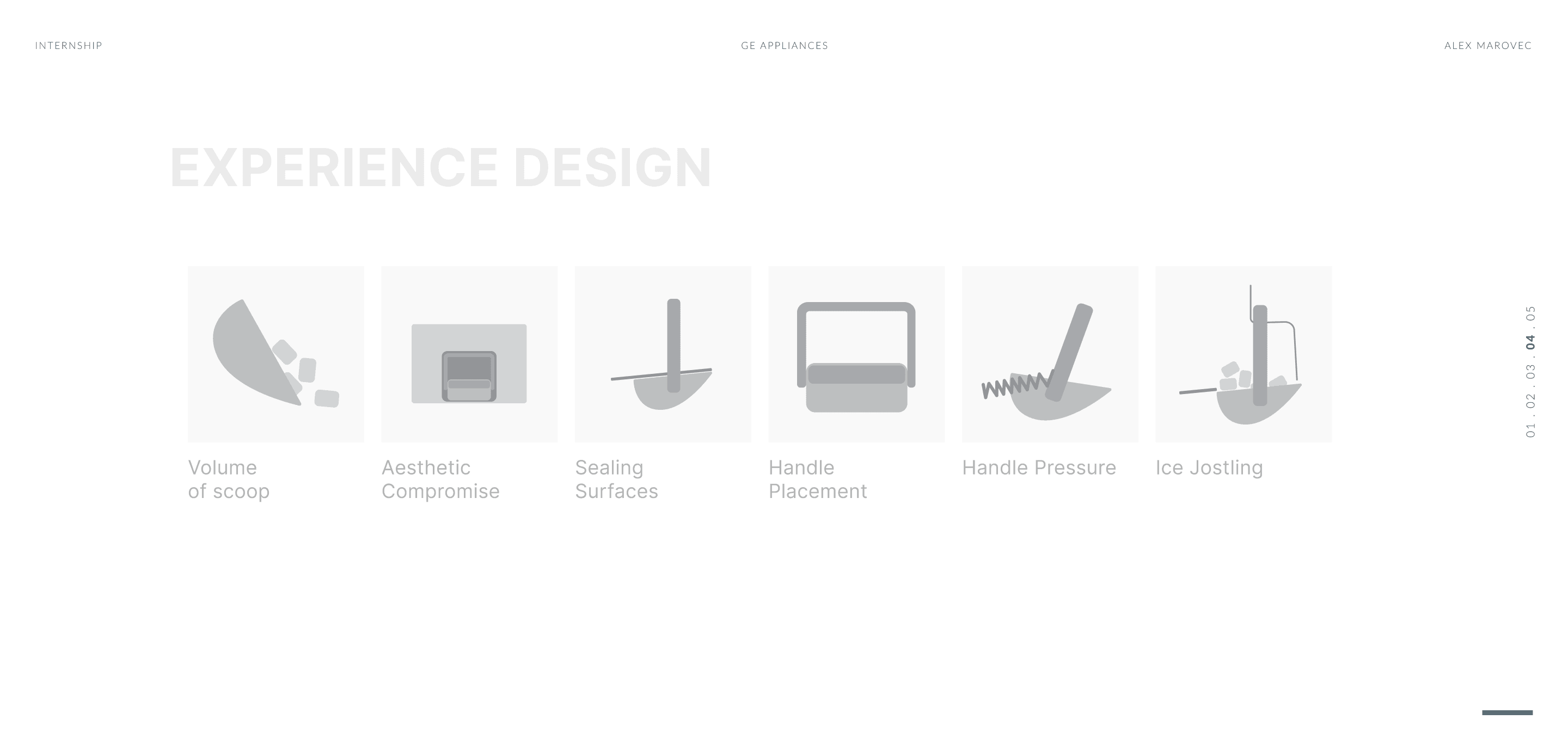 INTERNSHIP

GE APPLIANCES

ALEX MAROVEC

EXPERIENCE DESIGN

Volume of scoop

Aesthetic Compromise

Sealing Surfaces

Handle Placement

Handle Pressure

Ice Jostling

01 . 02 . 03 . 04 . 05